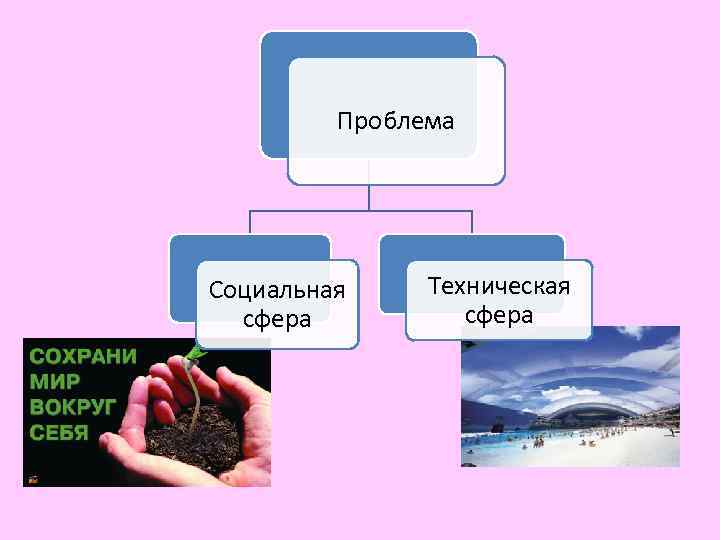 Проблема

Социальная сфера

Техническая сфера

СОХРАНИ МИР ВОКРУГ СЕБЯ